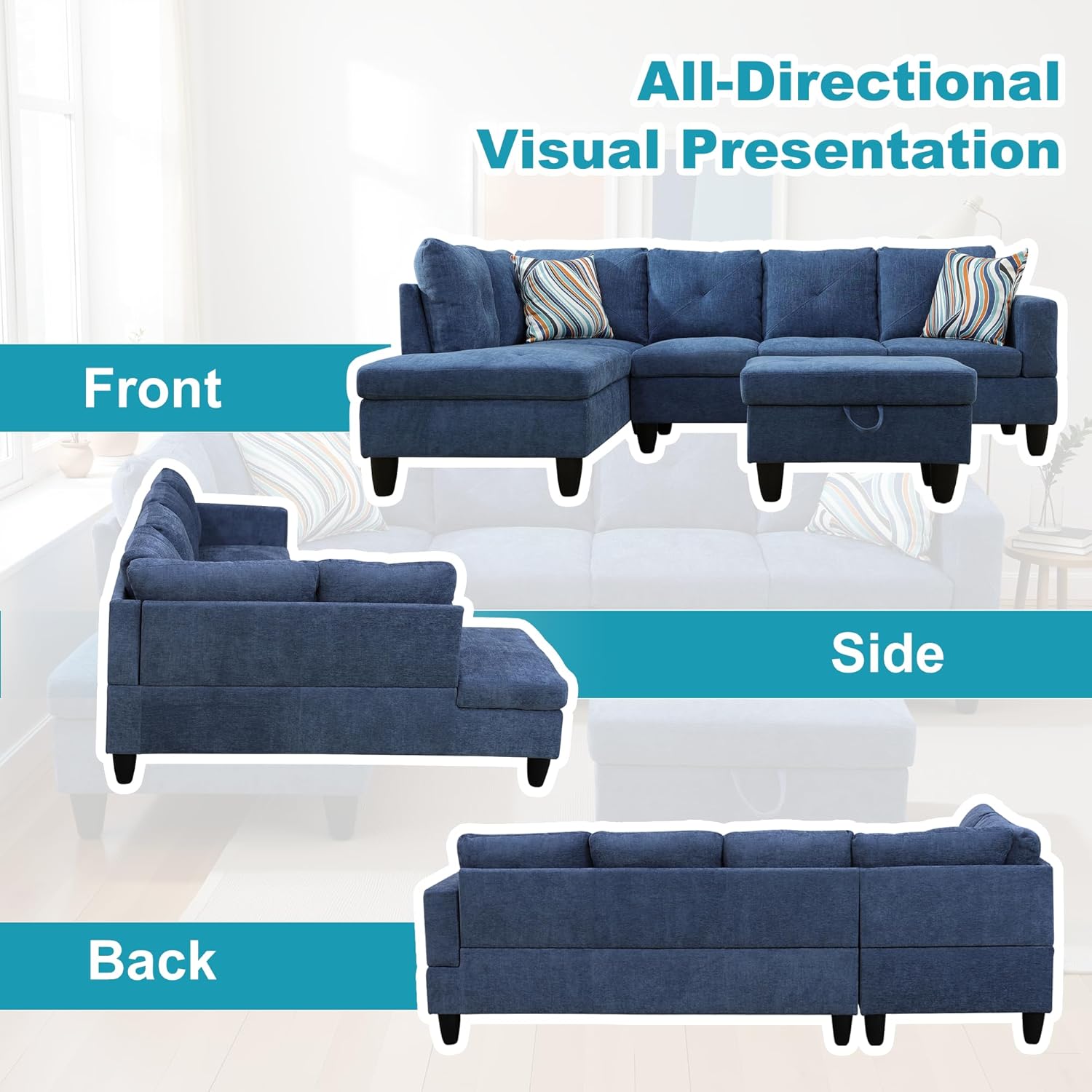 All-Directional Visual Presentation

Front

Side

Back